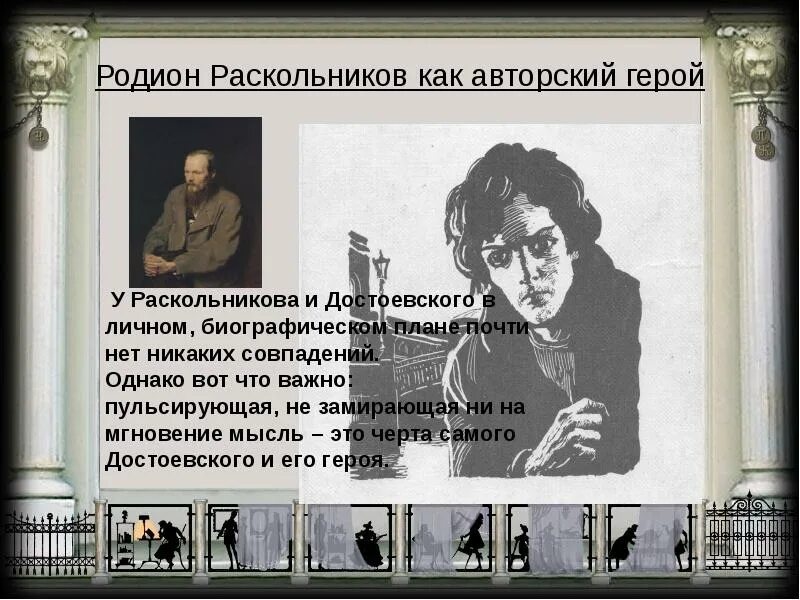 Родион Раскольников как авторский герой

У Раскольникова и Достоевского в личном, биографическом плане почти нет никаких совпадений.
Однако вот что важно: пульсирующая, не замирающая ни на мгновение мысль – это черта самого Достоевского и его героя.